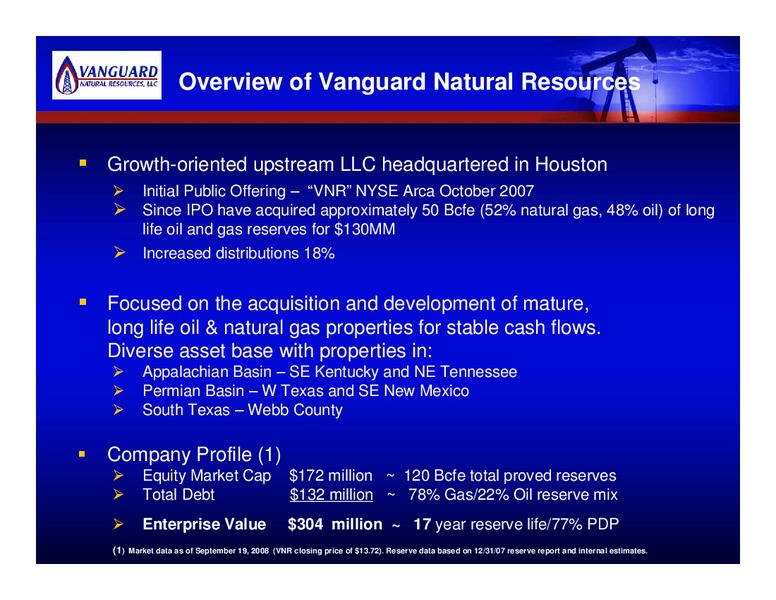 VANGUARD NATURAL RESOURCES, LLC

Overview of Vanguard Natural Resources

▪ Growth-oriented upstream LLC headquartered in Houston
➢ Initial Public Offering – "VNR" NYSE Arca October 2007
➢ Since IPO have acquired approximately 50 Bcfe (52% natural gas, 48% oil) of long life oil and gas reserves for $130MM
➢ Increased distributions 18%

▪ Focused on the acquisition and development of mature, long life oil & natural gas properties for stable cash flows. Diverse asset base with properties in:
➢ Appalachian Basin – SE Kentucky and NE Tennessee
➢ Permian Basin – W Texas and SE New Mexico
➢ South Texas – Webb County

▪ Company Profile (1)
➢ Equity Market Cap $172 million ~ 120 Bcfe total proved reserves
➢ Total Debt $132 million ~ 78% Gas/22% Oil reserve mix
➢ Enterprise Value $304 million ~ 17 year reserve life/77% PDP

(1) Market data as of September 19, 2008 (VNR closing price of $13.72). Reserve data based on 12/31/07 reserve report and internal estimates.